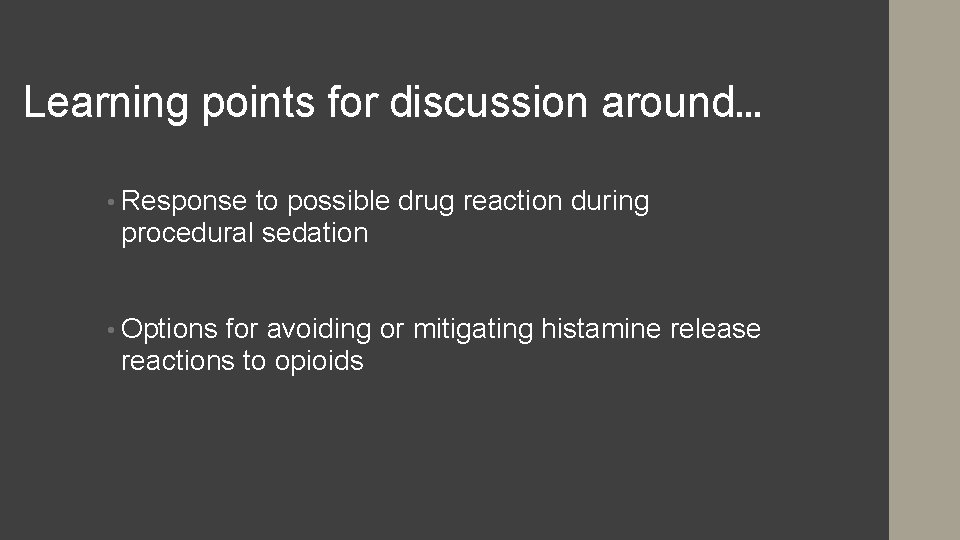 Learning points for discussion around…

• Response to possible drug reaction during procedural sedation

• Options for avoiding or mitigating histamine release reactions to opioids